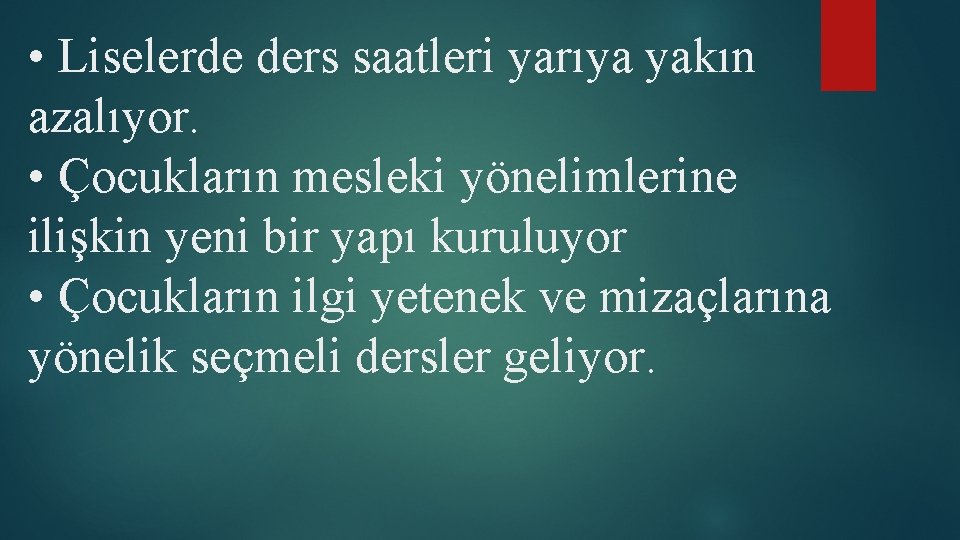 • Liselerde ders saatleri yarıya yakın azalıyor.
• Çocukların mesleki yönelimlerine ilişkin yeni bir yapı kuruluyor
• Çocukların ilgi yetenek ve mizaçlarına yönelik seçmeli dersler geliyor.